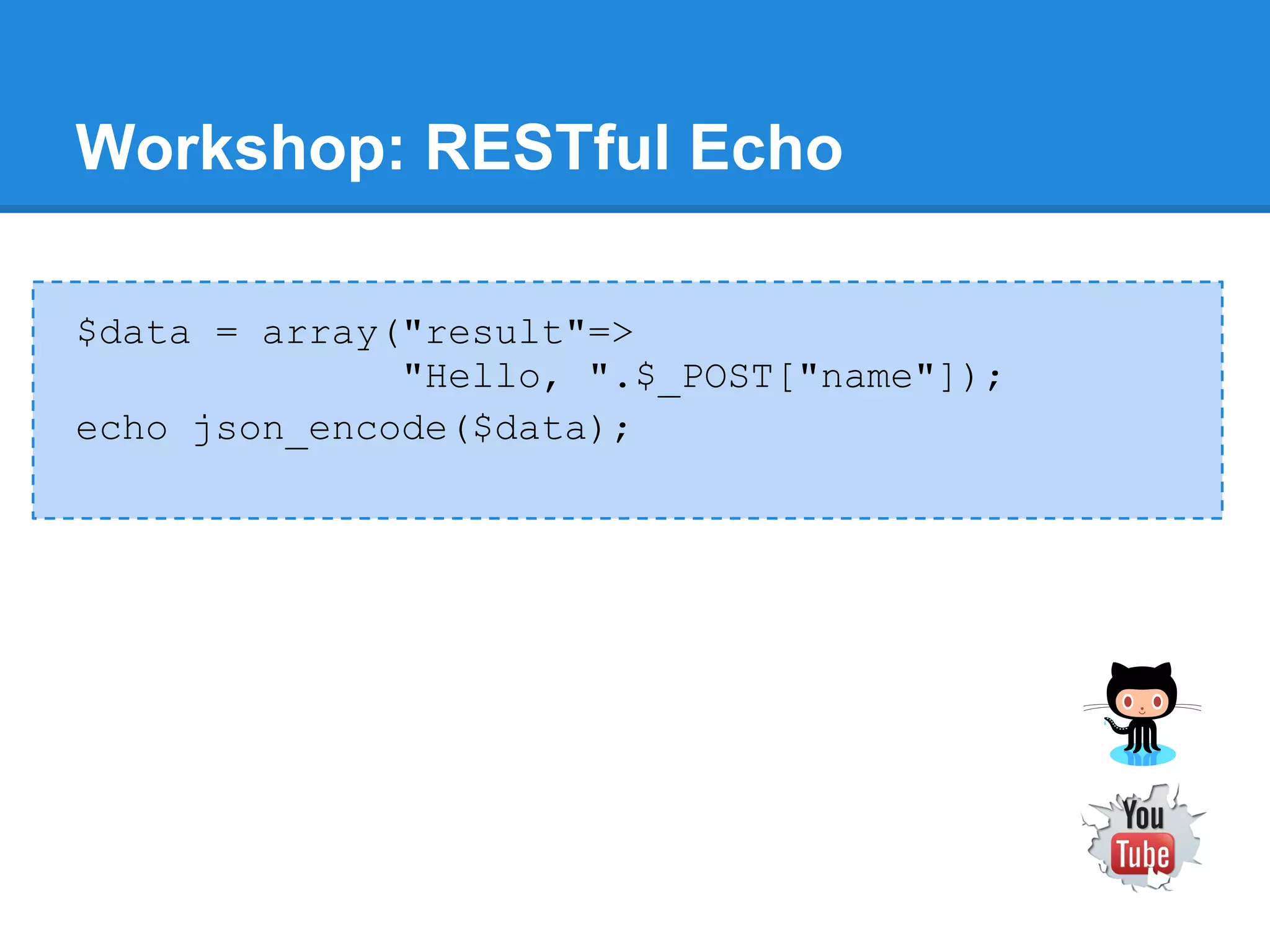 Workshop: RESTful Echo

$data = array("result"=>
              "Hello, ".$_POST["name"]);
echo json_encode($data);

You
Tube